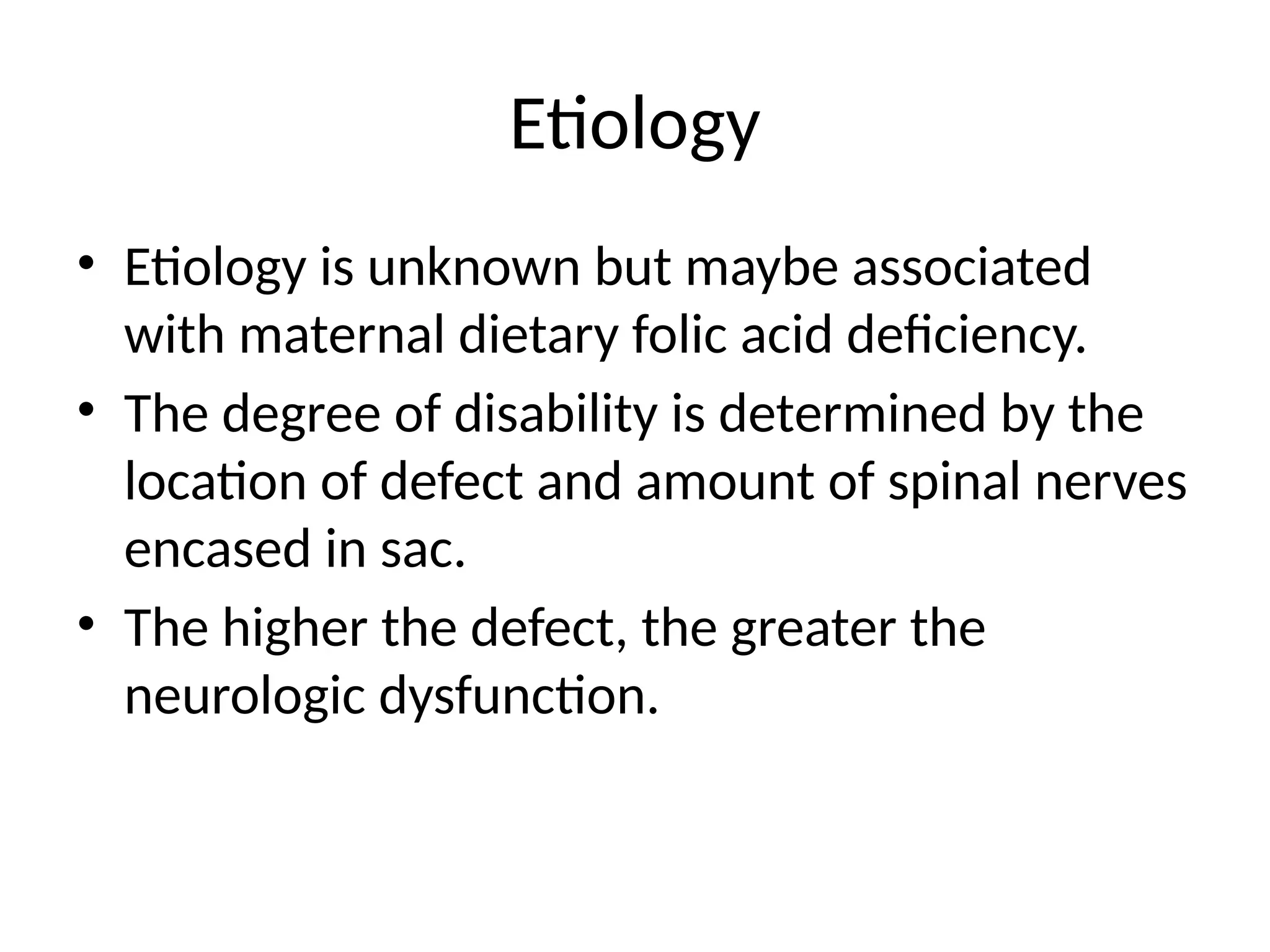 Etiology

• Etiology is unknown but maybe associated with maternal dietary folic acid deficiency.
• The degree of disability is determined by the location of defect and amount of spinal nerves encased in sac.
• The higher the defect, the greater the neurologic dysfunction.